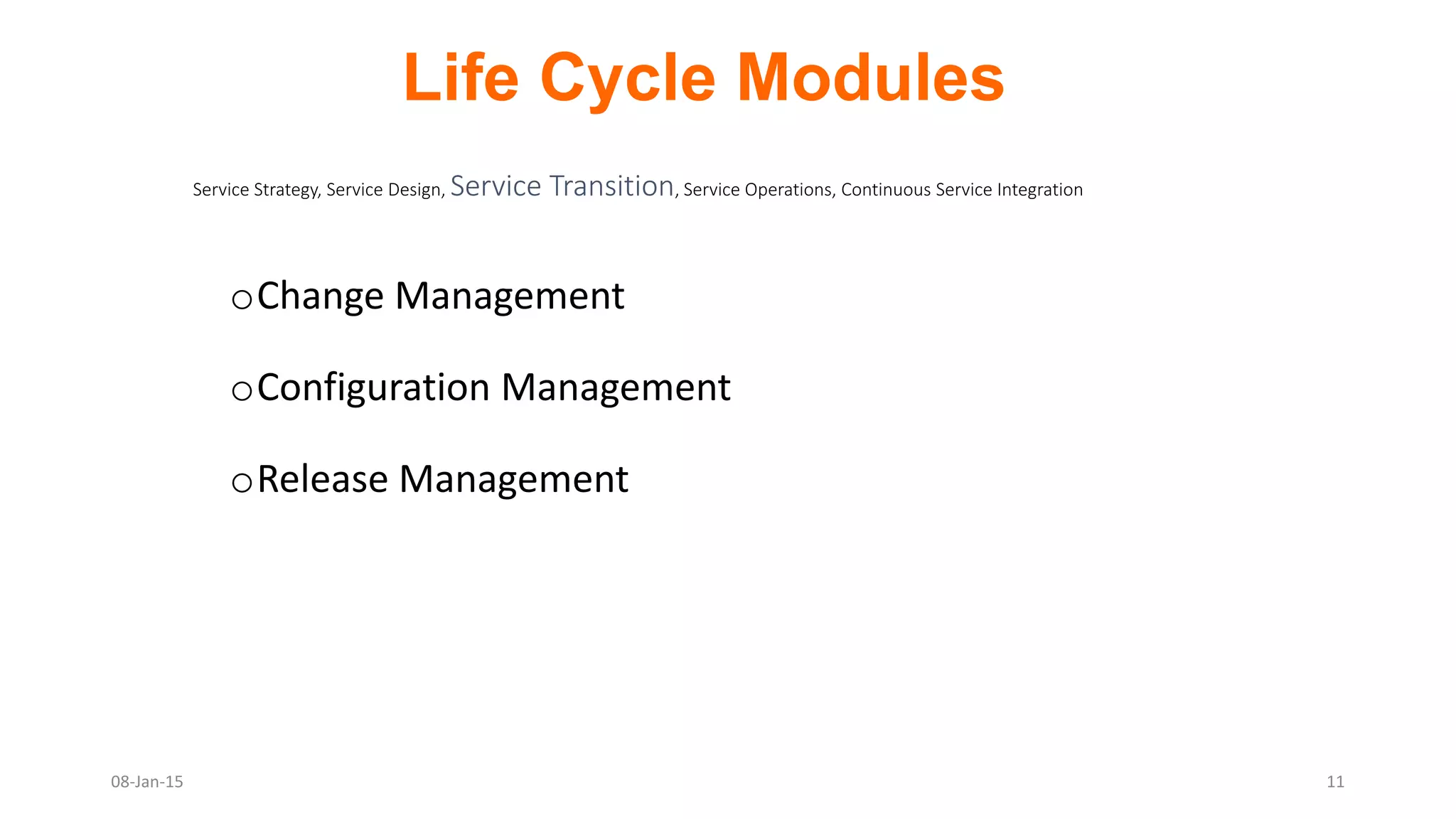 Life Cycle Modules

Service Strategy, Service Design, Service Transition, Service Operations, Continuous Service Integration

○ Change Management

○ Configuration Management

○ Release Management

08-Jan-15

11